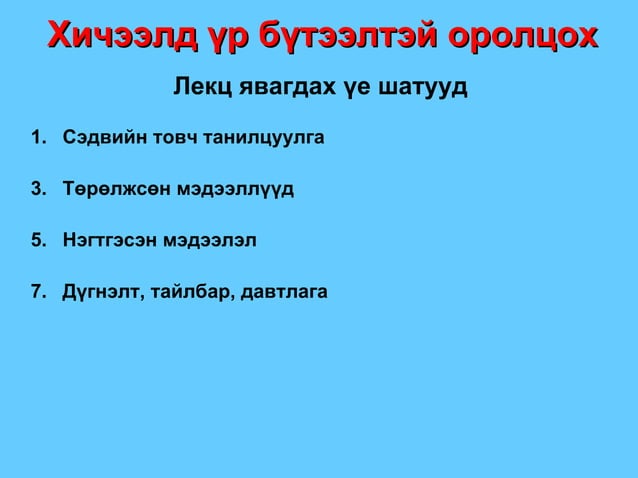 Хичээлд үр бүтээлтэй оролцох

Лекц явагдах үе шатууд

1. Сэдвийн товч танилцуулга

3. Төрөлжсөн мэдээллүүд

5. Нэгтгэсэн мэдээлэл

7. Дүгнэлт, тайлбар, давтлага